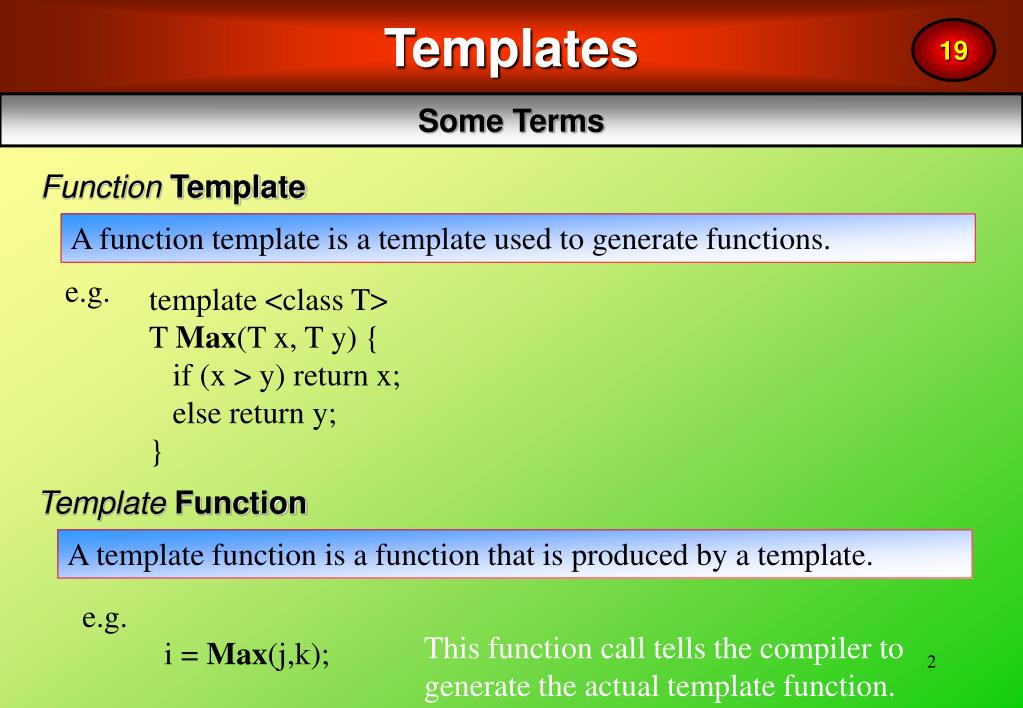 Templates

19

Some Terms

Function Template

A function template is a template used to generate functions.

e.g.
template <class T>
T Max(T x, T y) {
if (x > y) return x;
else return y;
}

Template Function

A template function is a function that is produced by a template.

e.g.
i = Max(j,k);

This function call tells the compiler to generate the actual template function.

2